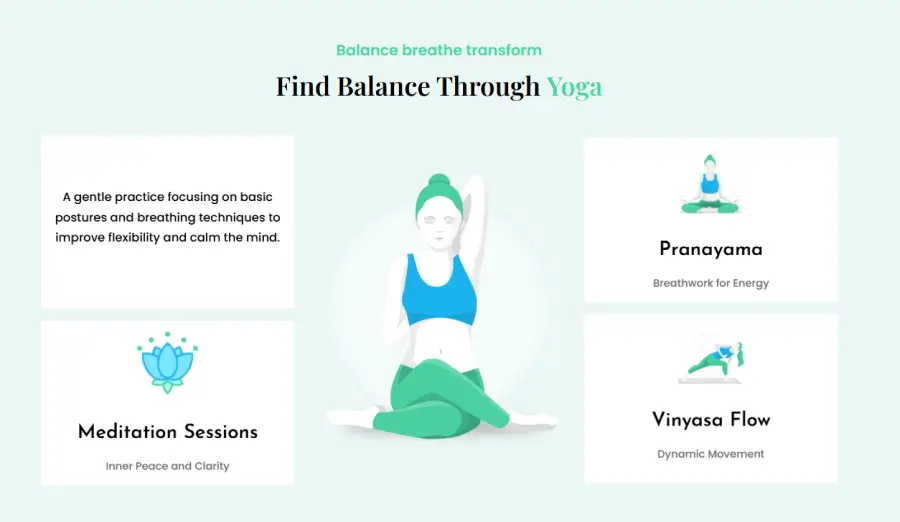 Balance breathe transform

Find Balance Through Yoga

A gentle practice focusing on basic postures and breathing techniques to improve flexibility and calm the mind.

Meditation Sessions

Inner Peace and Clarity

Pranayama

Breathwork for Energy

Vinyasa Flow

Dynamic Movement